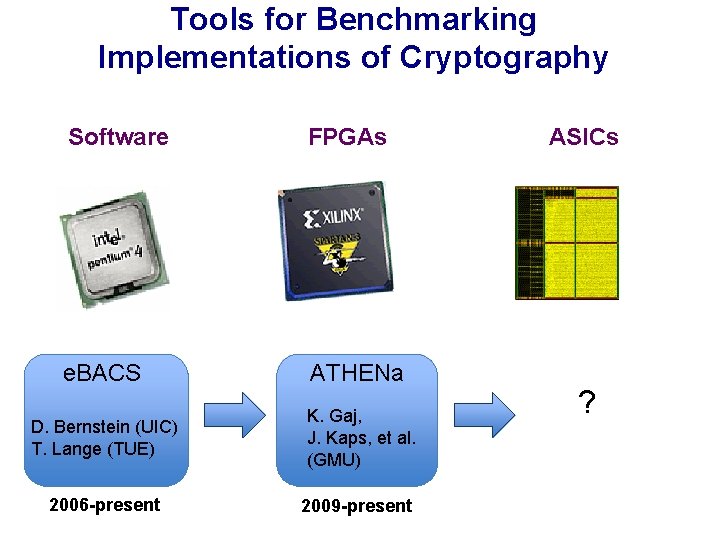 Tools for Benchmarking Implementations of Cryptography

Software

FPGAs

ASICs

intel pentium 4

XILINX
SPARTAN-3

eBACS

D. Bernstein (UIC)
T. Lange (TUE)

2006-present

ATHENa

K. Gaj,
J. Kaps, et al.
(GMU)

2009-present

?